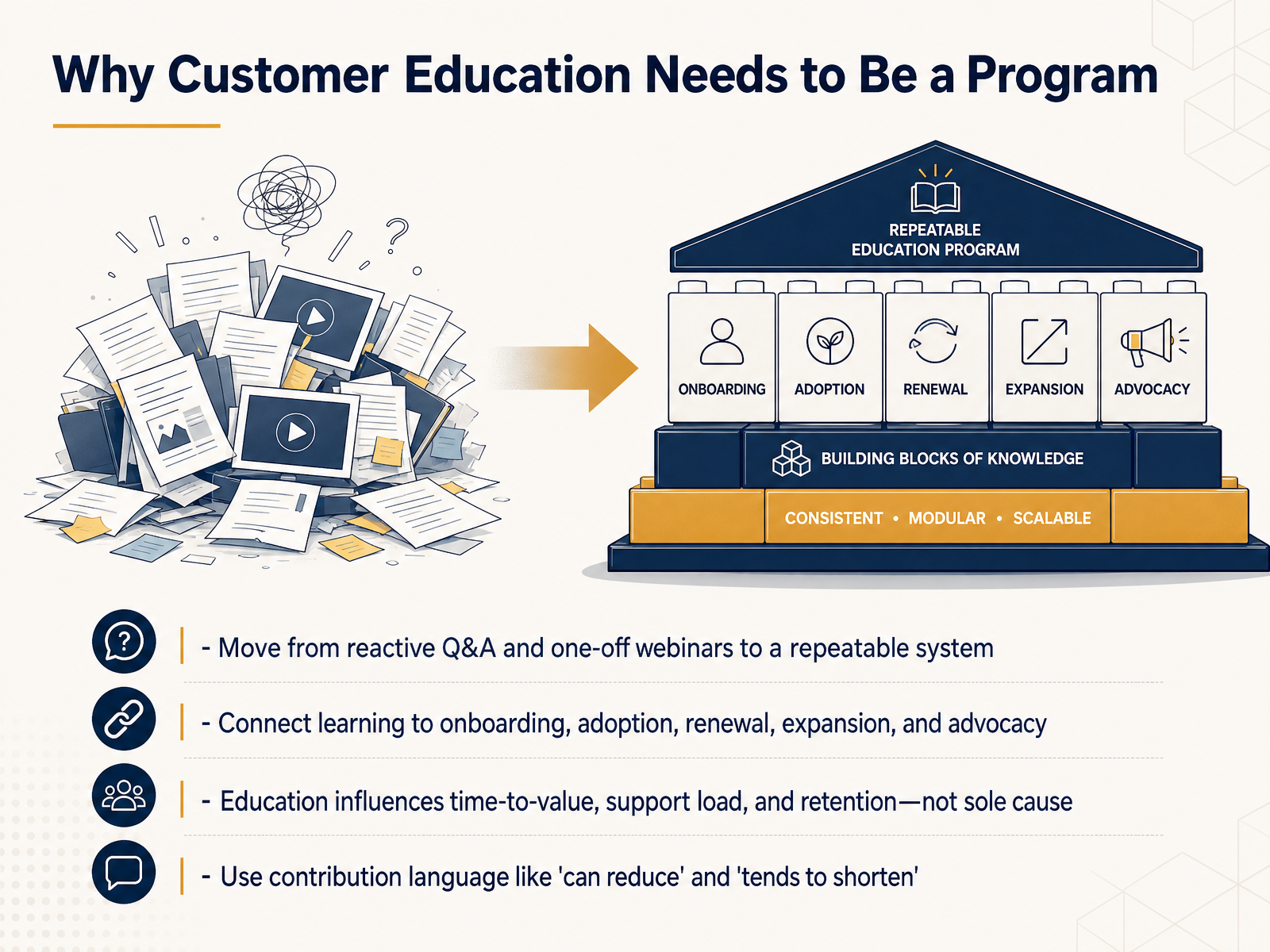 Why Customer Education Needs to Be a Program

REPEATABLE EDUCATION PROGRAM

ONBOARDING

ADOPTION

RENEWAL

EXPANSION

ADVOCACY

BUILDING BLOCKS OF KNOWLEDGE

CONSISTENT • MODULAR • SCALABLE

- Move from reactive Q&A and one-off webinars to a repeatable system

- Connect learning to onboarding, adoption, renewal, expansion, and advocacy

- Education influences time-to-value, support load, and retention—not sole cause

- Use contribution language like 'can reduce' and 'tends to shorten'